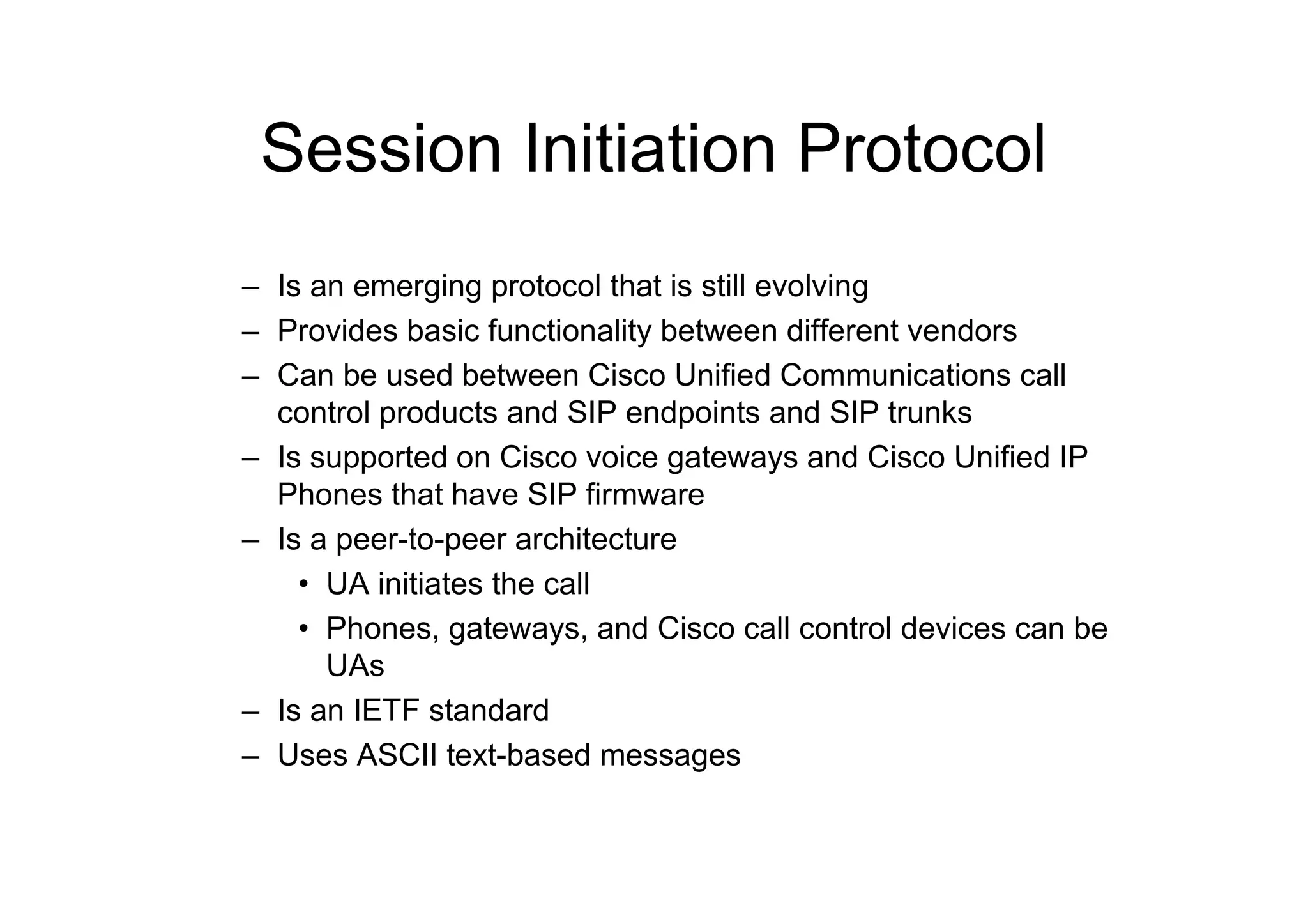 Session Initiation Protocol

– Is an emerging protocol that is still evolving
– Provides basic functionality between different vendors
– Can be used between Cisco Unified Communications call control products and SIP endpoints and SIP trunks
– Is supported on Cisco voice gateways and Cisco Unified IP Phones that have SIP firmware
– Is a peer-to-peer architecture
  • UA initiates the call
  • Phones, gateways, and Cisco call control devices can be UAs
– Is an IETF standard
– Uses ASCII text-based messages